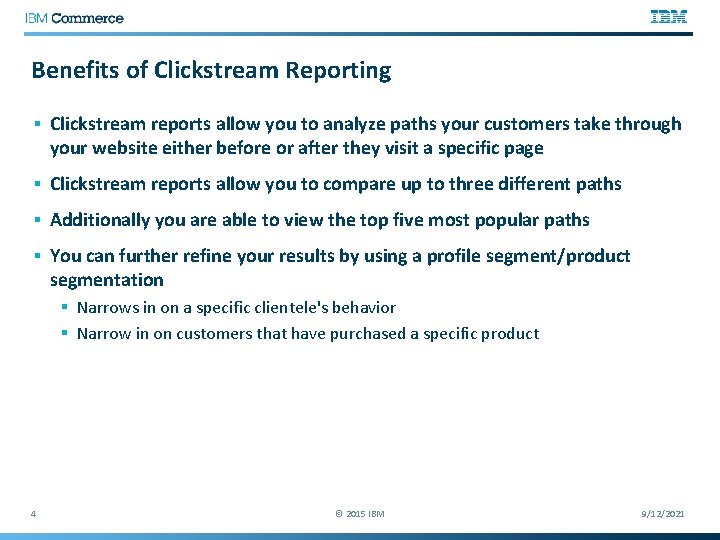 IBM Commerce

IBM

Benefits of Clickstream Reporting

▪ Clickstream reports allow you to analyze paths your customers take through your website either before or after they visit a specific page

▪ Clickstream reports allow you to compare up to three different paths

▪ Additionally you are able to view the top five most popular paths

▪ You can further refine your results by using a profile segment/product segmentation

▪ Narrows in on a specific clientele's behavior

▪ Narrow in on customers that have purchased a specific product

4

© 2015 IBM

9/12/2021